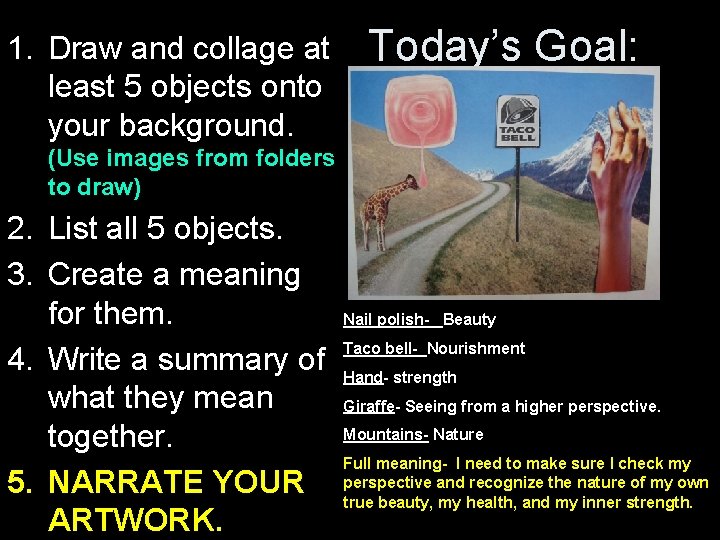 1. Draw and collage at least 5 objects onto your background. (Use images from folders to draw)

2. List all 5 objects.

3. Create a meaning for them.

4. Write a summary of what they mean together.

5. NARRATE YOUR ARTWORK.

Today's Goal:

TACO BELL

Nail polish- Beauty

Taco bell- Nourishment

Hand- strength

Giraffe- Seeing from a higher perspective.

Mountains- Nature

Full meaning- I need to make sure I check my perspective and recognize the nature of my own true beauty, my health, and my inner strength.